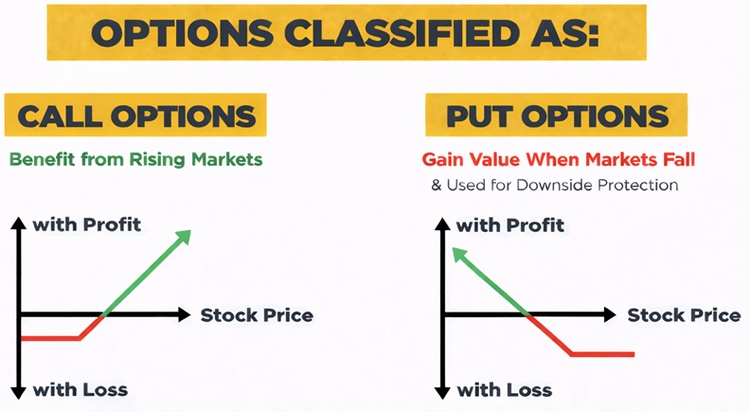 OPTIONS CLASSIFIED AS:

CALL OPTIONS

Benefit from Rising Markets

with Profit

Stock Price

with Loss

PUT OPTIONS

Gain Value When Markets Fall

& Used for Downside Protection

with Profit

Stock Price

with Loss